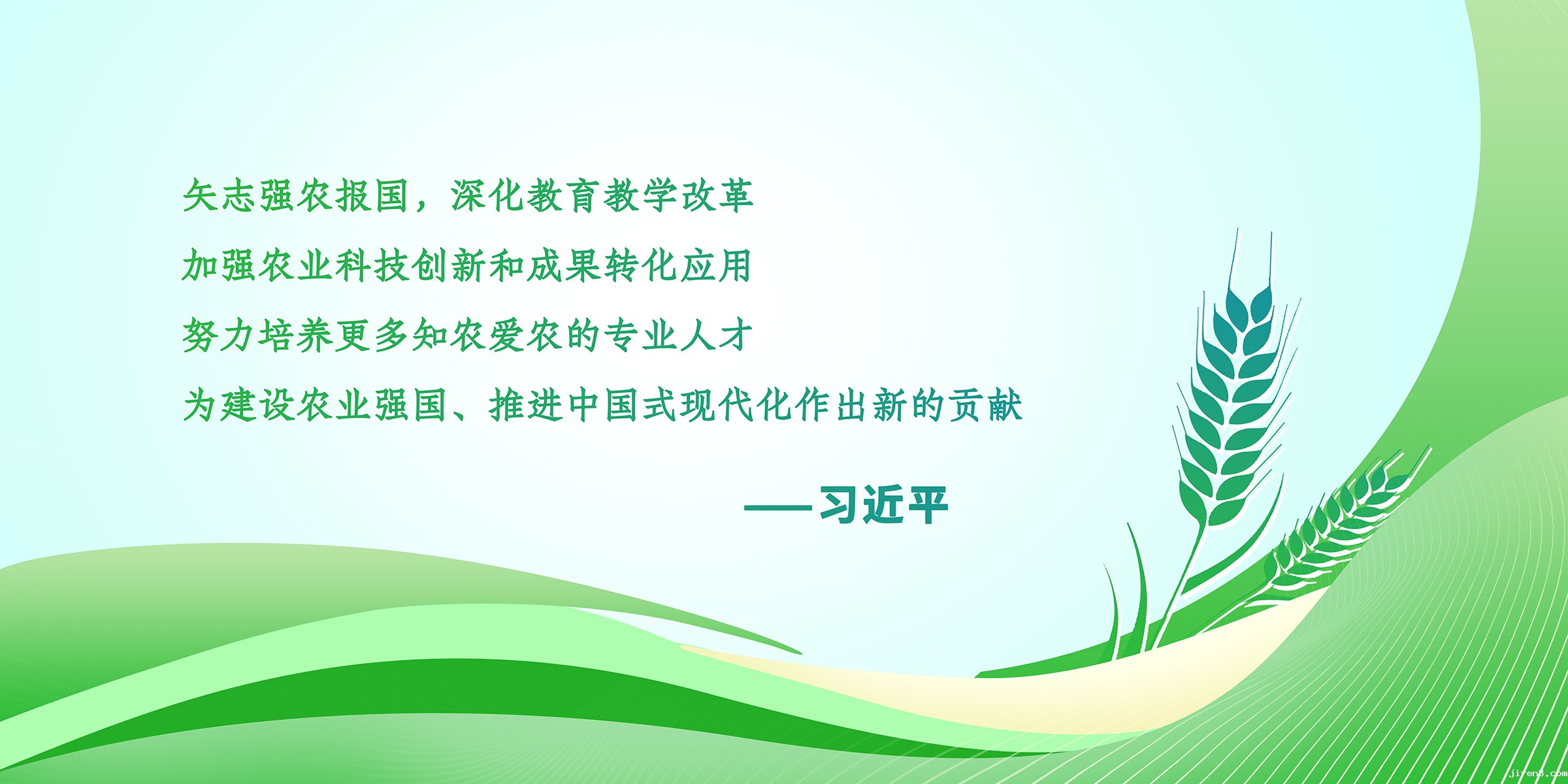 矢志强农报国，深化教育教学改革
加强农业科技创新和成果转化应用
努力培养更多知农爱农的专业人才
为建设农业强国、推进中国式现代化作出新的贡献

——习近平

jiren8.com